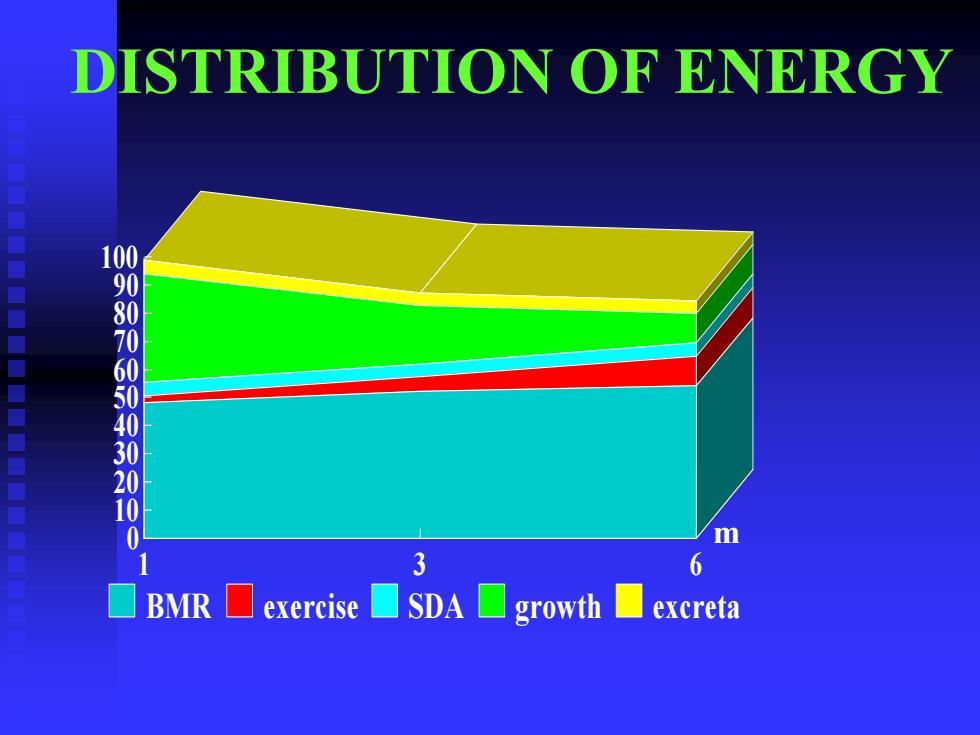 DISTRIBUTION OF ENERGY

100
90
80
70
60
50
40
30
20
10
0

1
3
6
m

BMR exercise SDA growth excreta